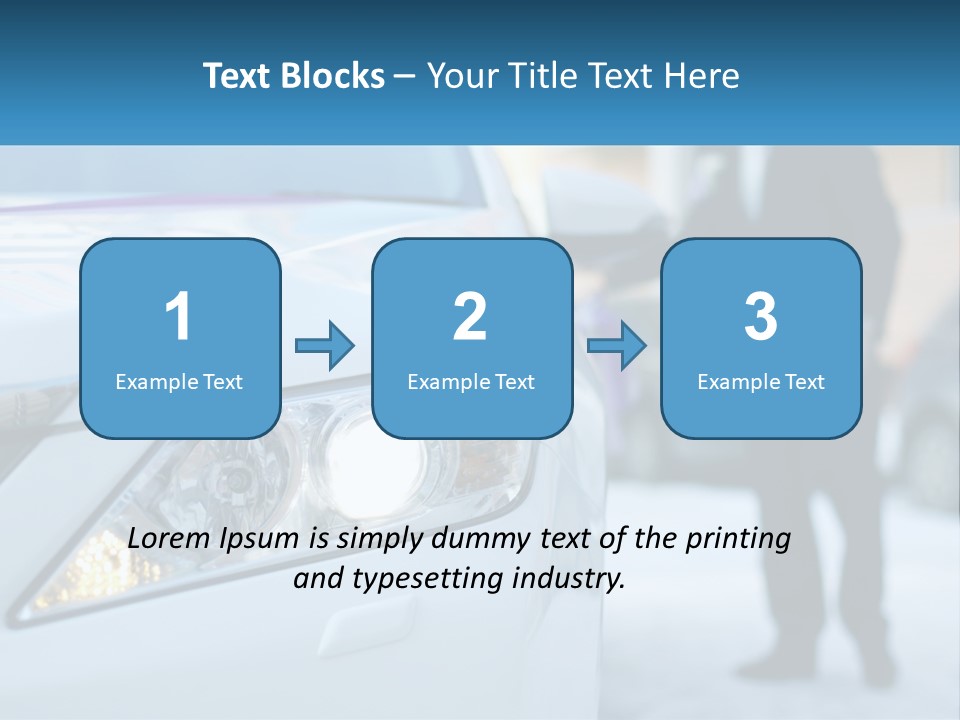 Text Blocks – Your Title Text Here

1
Example Text

2
Example Text

3
Example Text

Lorem Ipsum is simply dummy text of the printing and typesetting industry.